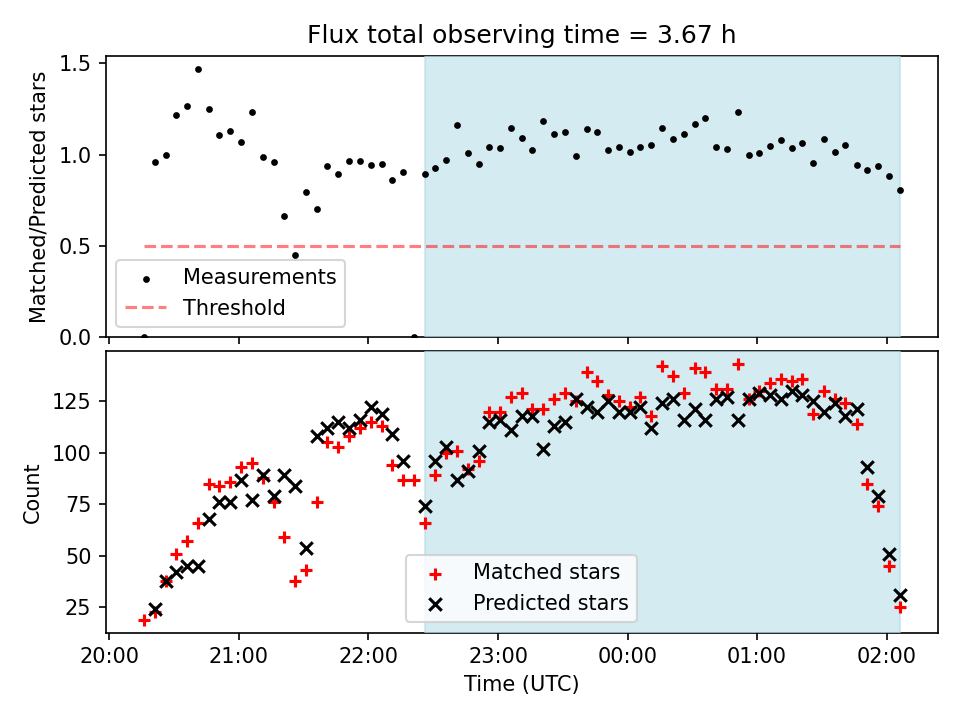 Flux total observing time = 3.67 h

Matched/Predicted stars

1.5
1.0
0.5
0.0

Measurements
Threshold

Count

125
100
75
50
25

Matched stars
Predicted stars

20:00
21:00
22:00
23:00
00:00
01:00
02:00

Time (UTC)